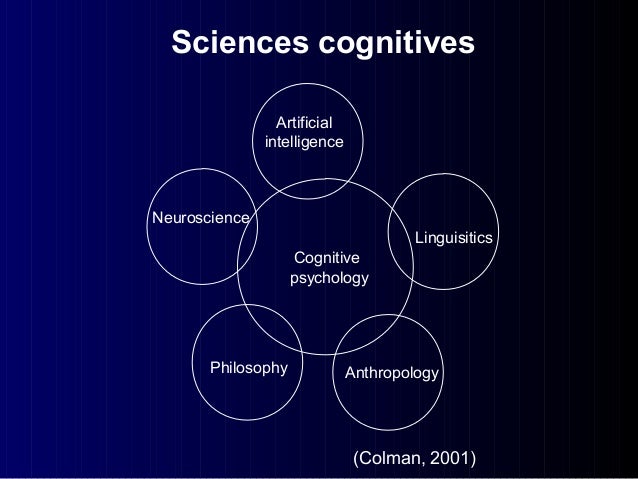 Sciences cognitives

Artificial intelligence

Neuroscience

Linguisitics

Cognitive psychology

Philosophy

Anthropology

(Colman, 2001)